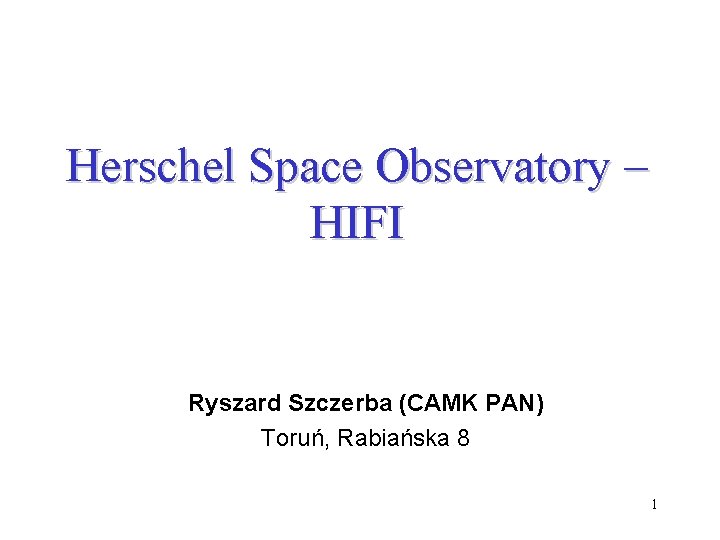 Herschel Space Observatory – HIFI

Ryszard Szczerba (CAMK PAN)
Toruń, Rabiańska 8

1